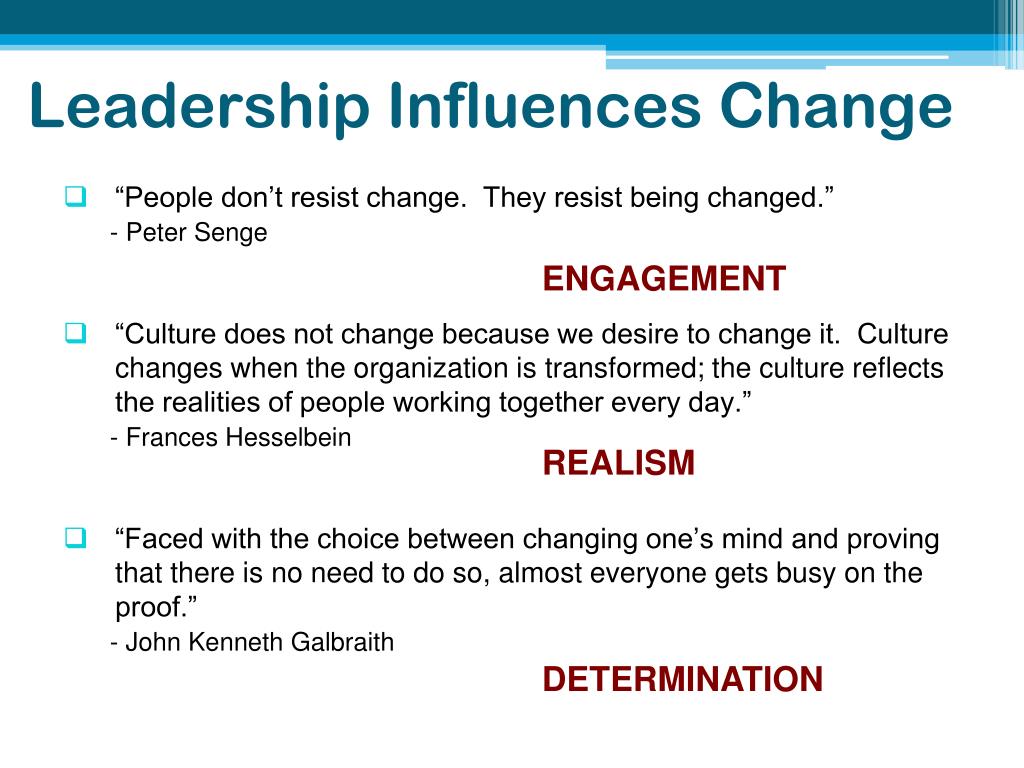 Leadership Influences Change

“People don’t resist change. They resist being changed.”
- Peter Senge

ENGAGEMENT

“Culture does not change because we desire to change it. Culture changes when the organization is transformed; the culture reflects the realities of people working together every day.”
- Frances Hesselbein

REALISM

“Faced with the choice between changing one’s mind and proving that there is no need to do so, almost everyone gets busy on the proof.”
- John Kenneth Galbraith

DETERMINATION